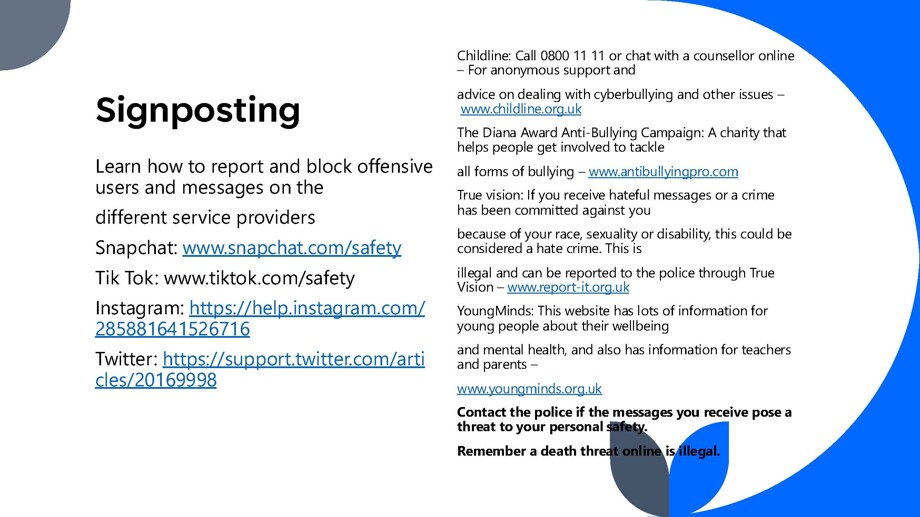 Signposting

Learn how to report and block offensive users and messages on the

different service providers

Snapchat: www.snapchat.com/safety

Tik Tok: www.tiktok.com/safety

Instagram: https://help.instagram.com/285881641526716

Twitter: https://support.twitter.com/articles/20169998

Childline: Call 0800 11 11 or chat with a counsellor online – For anonymous support and

advice on dealing with cyberbullying and other issues – www.childline.org.uk

The Diana Award Anti-Bullying Campaign: A charity that helps people get involved to tackle

all forms of bullying – www.antibullyingpro.com

True vision: If you receive hateful messages or a crime has been committed against you

because of your race, sexuality or disability, this could be considered a hate crime. This is

illegal and can be reported to the police through True Vision – www.report-it.org.uk

YoungMinds: This website has lots of information for young people about their wellbeing

and mental health, and also has information for teachers and parents –

www.youngminds.org.uk

Contact the police if the messages you receive pose a threat to your personal safety.

Remember a death threat online is illegal.